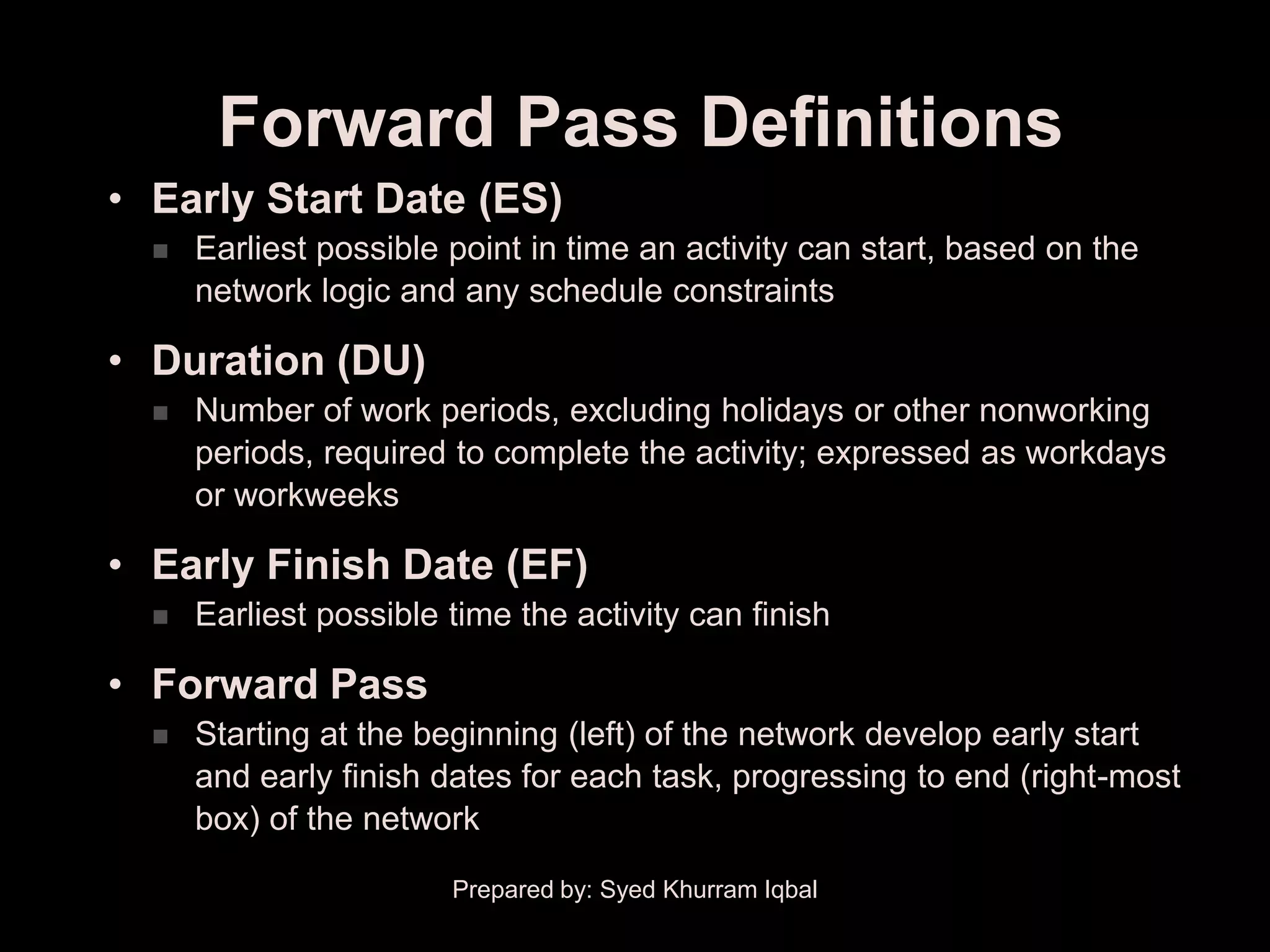 Forward Pass Definitions

• Early Start Date (ES)
 ■ Earliest possible point in time an activity can start, based on the network logic and any schedule constraints

• Duration (DU)
 ■ Number of work periods, excluding holidays or other nonworking periods, required to complete the activity; expressed as workdays or workweeks

• Early Finish Date (EF)
 ■ Earliest possible time the activity can finish

• Forward Pass
 ■ Starting at the beginning (left) of the network develop early start and early finish dates for each task, progressing to end (right-most box) of the network

Prepared by: Syed Khurram Iqbal